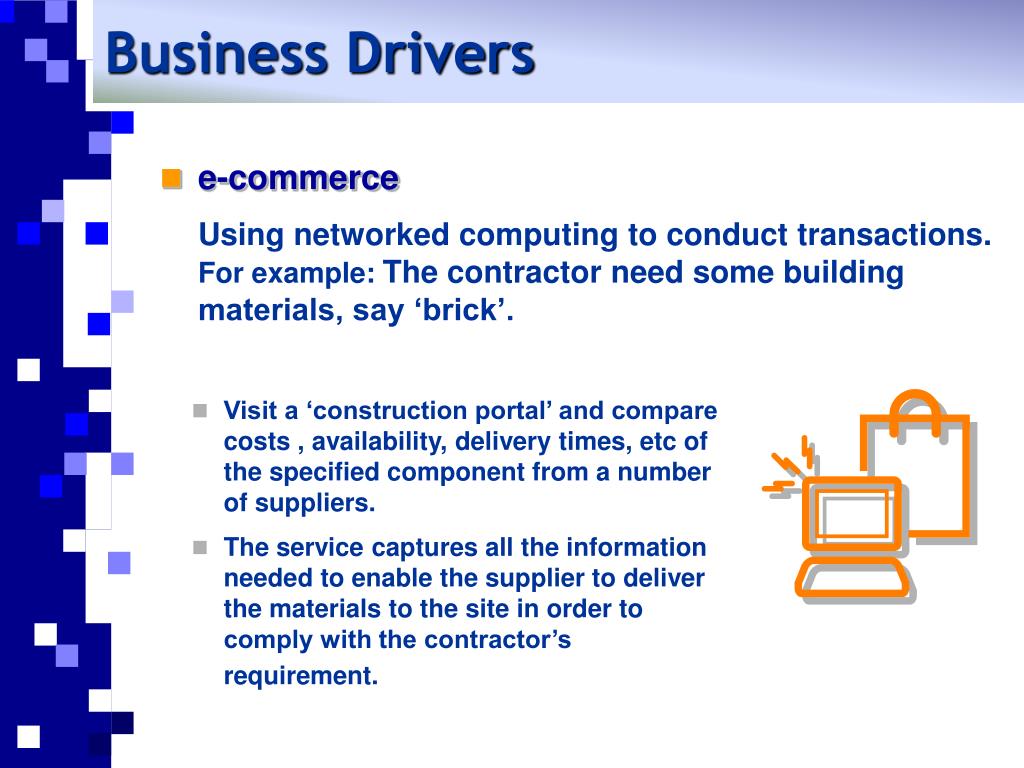 Business Drivers

e-commerce

Using networked computing to conduct transactions. For example: The contractor need some building materials, say ‘brick’.

Visit a ‘construction portal’ and compare costs , availability, delivery times, etc of the specified component from a number of suppliers.

The service captures all the information needed to enable the supplier to deliver the materials to the site in order to comply with the contractor’s requirement.